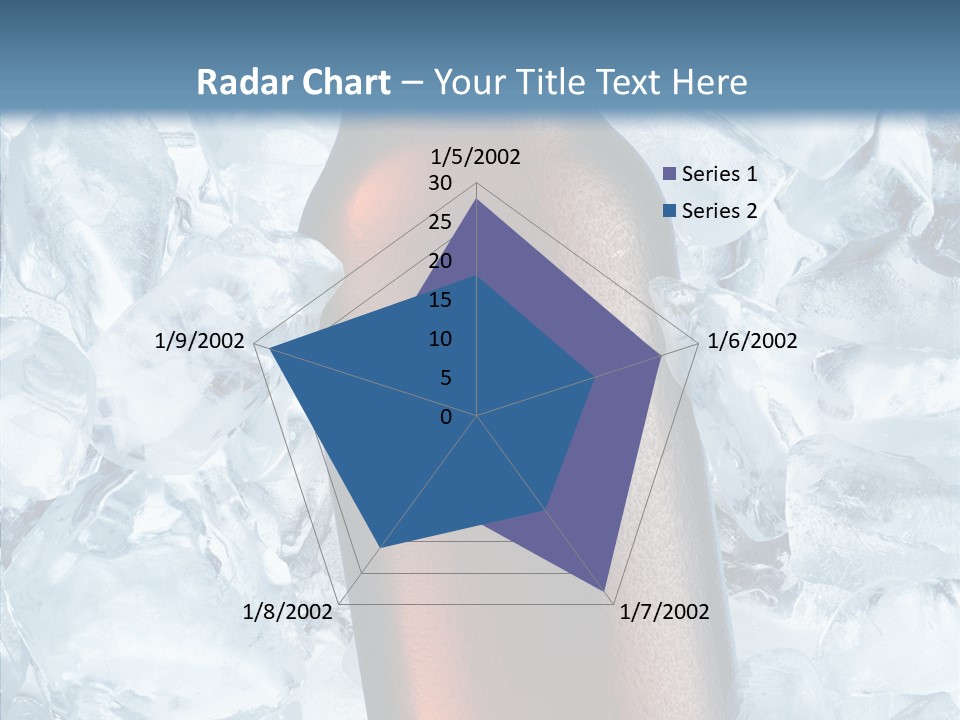 Radar Chart – Your Title Text Here

1/5/2002
30
25
20
15
10
5
0
1/6/2002
1/7/2002
1/8/2002
1/9/2002

Series 1
Series 2